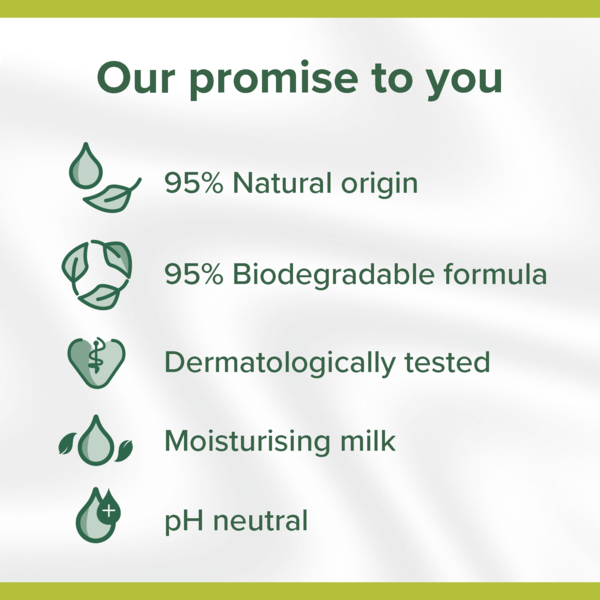 Our promise to you

95% Natural origin

95% Biodegradable formula

Dermatologically tested

Moisturising milk

pH neutral